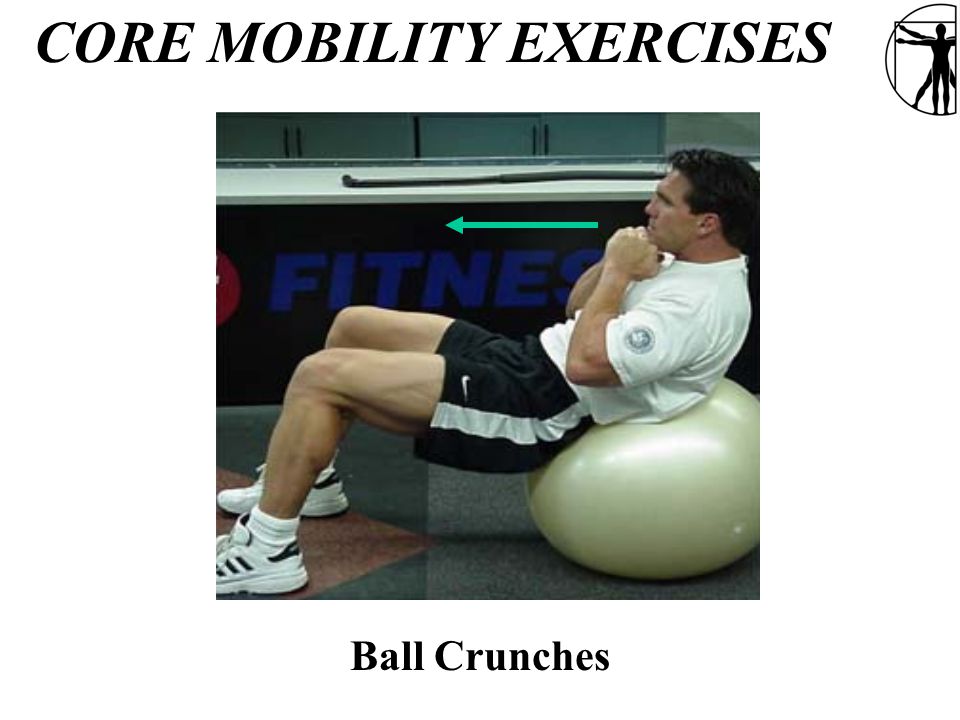 CORE MOBILITY EXERCISES

FITNES

Ball Crunches